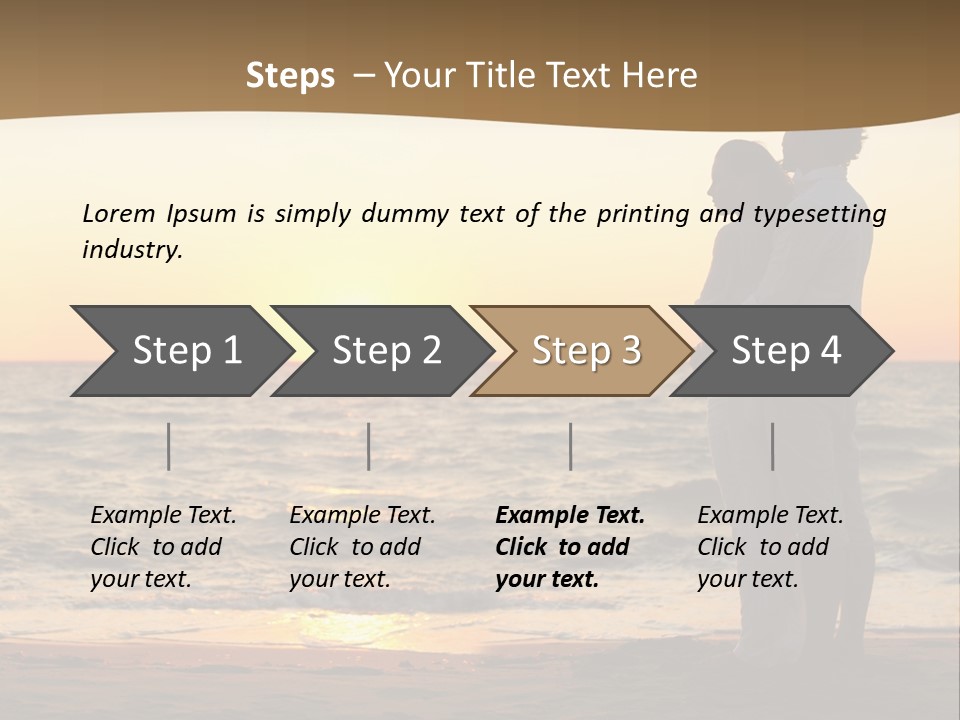 Steps – Your Title Text Here

Lorem Ipsum is simply dummy text of the printing and typesetting industry.

Step 1

Step 2

Step 3

Step 4

Example Text. Click to add your text.

Example Text. Click to add your text.

Example Text. Click to add your text.

Example Text. Click to add your text.